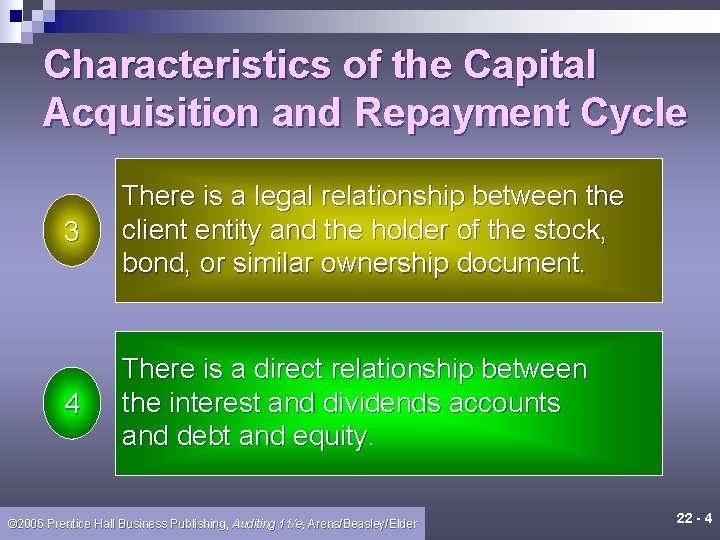 Characteristics of the Capital Acquisition and Repayment Cycle

3

There is a legal relationship between the client entity and the holder of the stock, bond, or similar ownership document.

4

There is a direct relationship between the interest and dividends accounts and debt and equity.

©2006 Prentice Hall Business Publishing, Auditing 11/e, Arens/Beasley/Elder

22 - 4